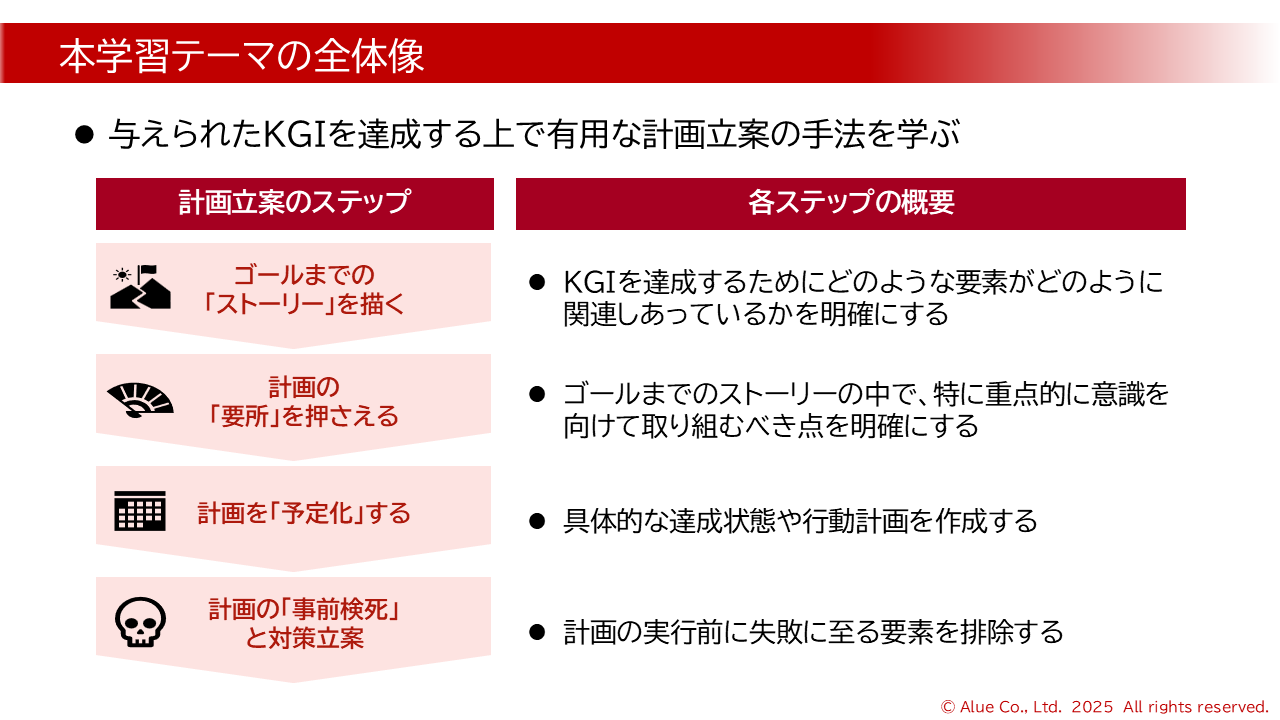 本学習テーマの全体像

● 与えられたKGIを達成する上で有用な計画立案の手法を学ぶ

| 計画立案のステップ | 各ステップの概要 |
|---|---|
| ゴールまでの「ストーリー」を描く | ● KGIを達成するためにどのような要素がどのように関連しあっているかを明確にする |
| 計画の「要所」を押さえる | ● ゴールまでのストーリーの中で、特に重点的に意識を向けて取り組むべき点を明確にする |
| 計画を「予定化」する | ● 具体的な達成状態や行動計画を作成する |
| 計画の「事前検死」と対策立案 | ● 計画の実行前に失敗に至る要素を排除する |

© Alue Co., Ltd. 2025 All rights reserved.